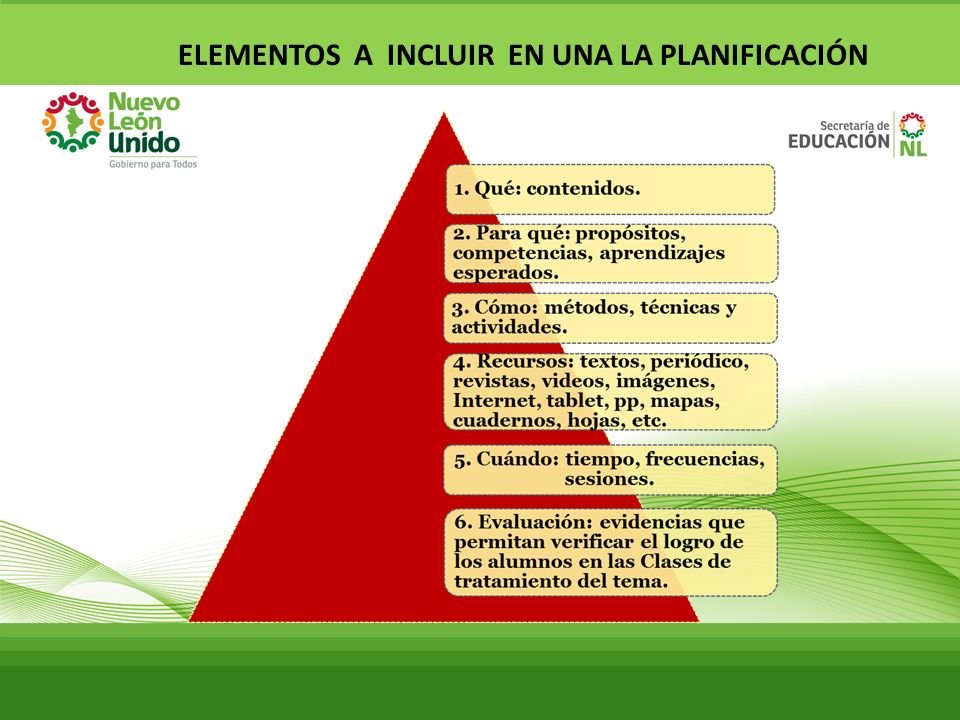 ELEMENTOS A INCLUIR EN UNA LA PLANIFICACIÓN

Nuevo León Unido
Gobierno para Todos

Secretaría de EDUCACIÓN NL

1. Qué: contenidos.

2. Para qué: propósitos, competencias, aprendizajes esperados.

3. Cómo: métodos, técnicas y actividades.

4. Recursos: textos, periódico, revistas, videos, imágenes, Internet, tablet, pp, mapas, cuadernos, hojas, etc.

5. Cuándo: tiempo, frecuencias, sesiones.

6. Evaluación: evidencias que permitan verificar el logro de los alumnos en las Clases de tratamiento del tema.